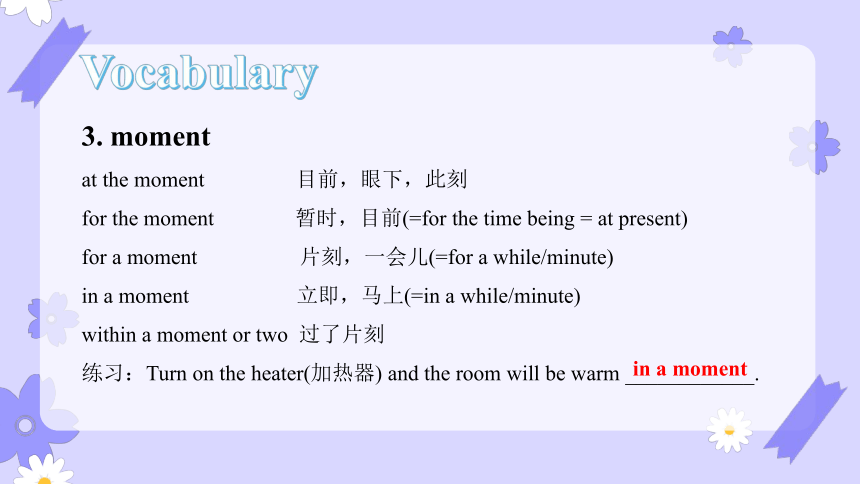 Vocabulary

3. moment

at the moment 目前，眼下，此刻

for the moment 暂时，目前(=for the time being = at present)

for a moment 片刻，一会儿(=for a while/minute)

in a moment 立即，马上(=in a while/minute)

within a moment or two 过了片刻

练习：Turn on the heater(加热器) and the room will be warm in a moment.